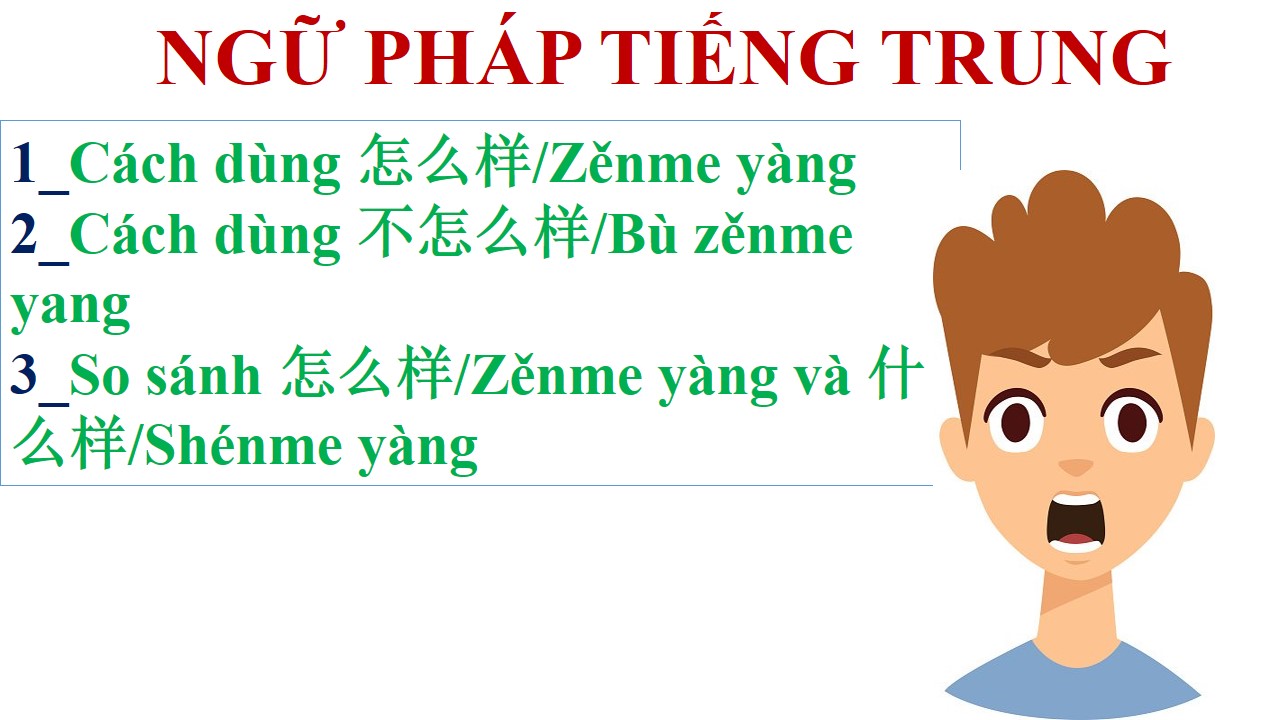 NGỮ PHÁP TIẾNG TRUNG

1_Cách dùng 怎么样/Zěnme yàng
2_Cách dùng 不怎么样/Bù zěnme yang
3_So sánh 怎么样/Zěnme yàng và 什么样/Shénme yàng